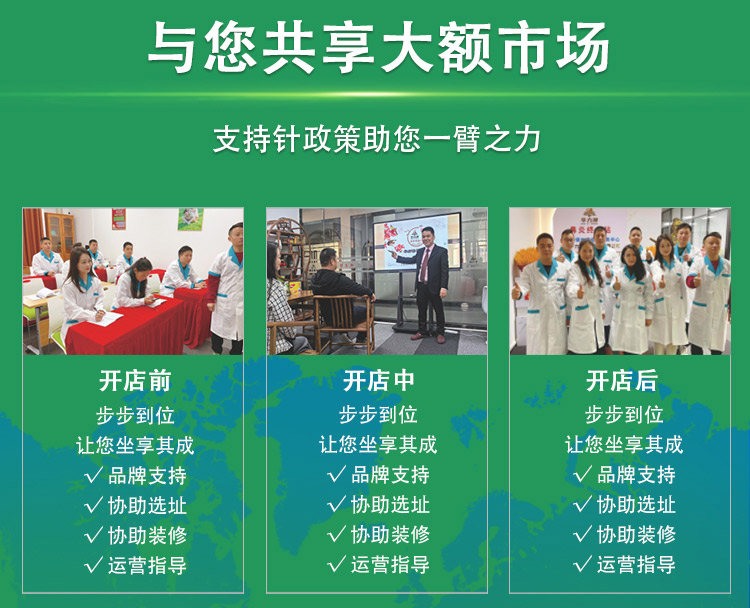 与您共享大额市场

支持针政策助您一臂之力

开店前
步步到位
让您坐享其成
✓ 品牌支持
✓ 协助选址
✓ 协助装修
✓ 运营指导

开店中
步步到位
让您坐享其成
✓ 品牌支持
✓ 协助选址
✓ 协助装修
✓ 运营指导

开店后
步步到位
让您坐享其成
✓ 品牌支持
✓ 协助选址
✓ 协助装修
✓ 运营指导